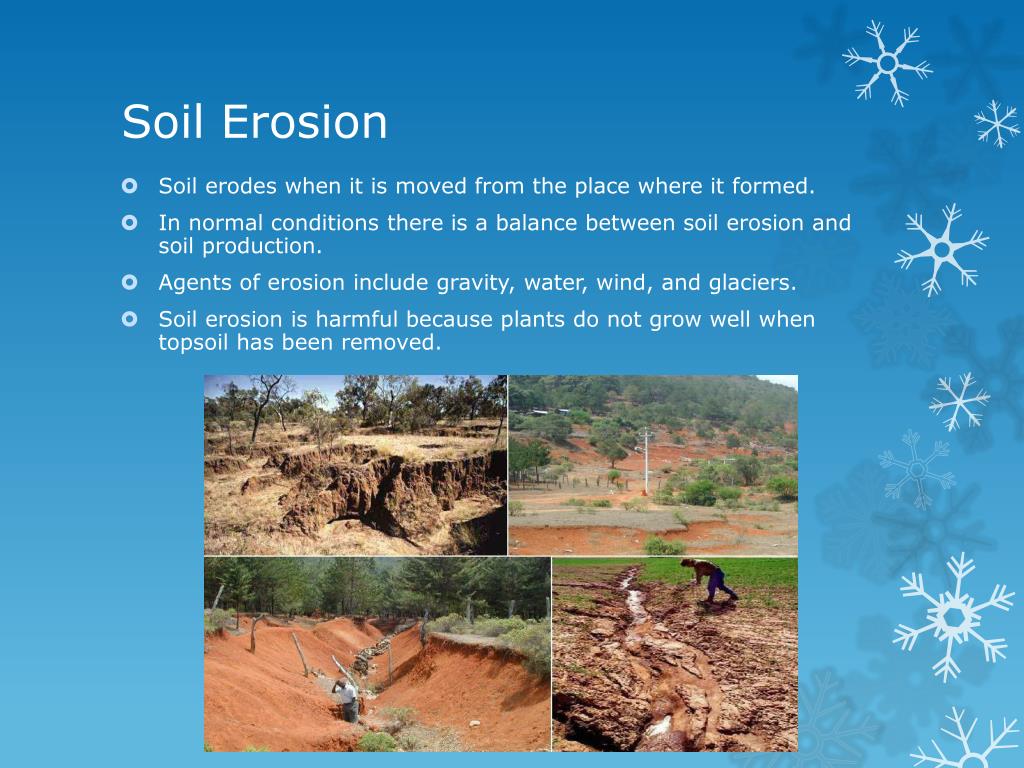 Soil Erosion

Soil erodes when it is moved from the place where it formed.

In normal conditions there is a balance between soil erosion and soil production.

Agents of erosion include gravity, water, wind, and glaciers.

Soil erosion is harmful because plants do not grow well when topsoil has been removed.